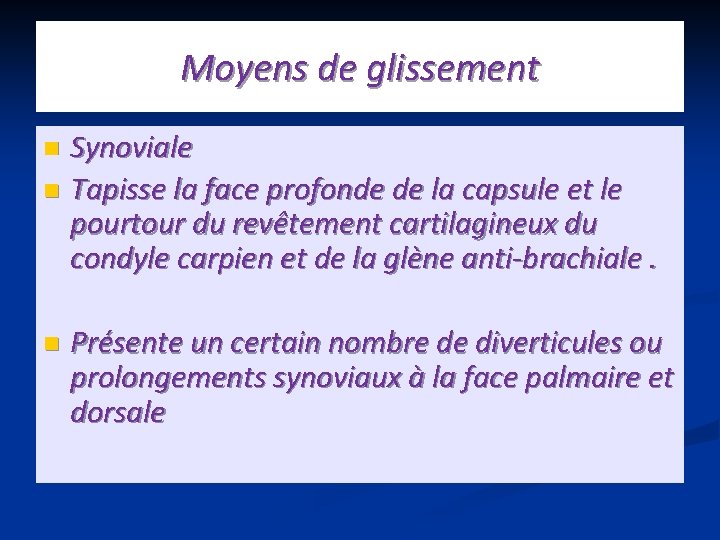 Moyens de glissement

Synoviale

Tapisse la face profonde de la capsule et le pourtour du revêtement cartilagineux du condyle carpien et de la glène anti-brachiale .

Présente un certain nombre de diverticules ou prolongements synoviaux à la face palmaire et dorsale